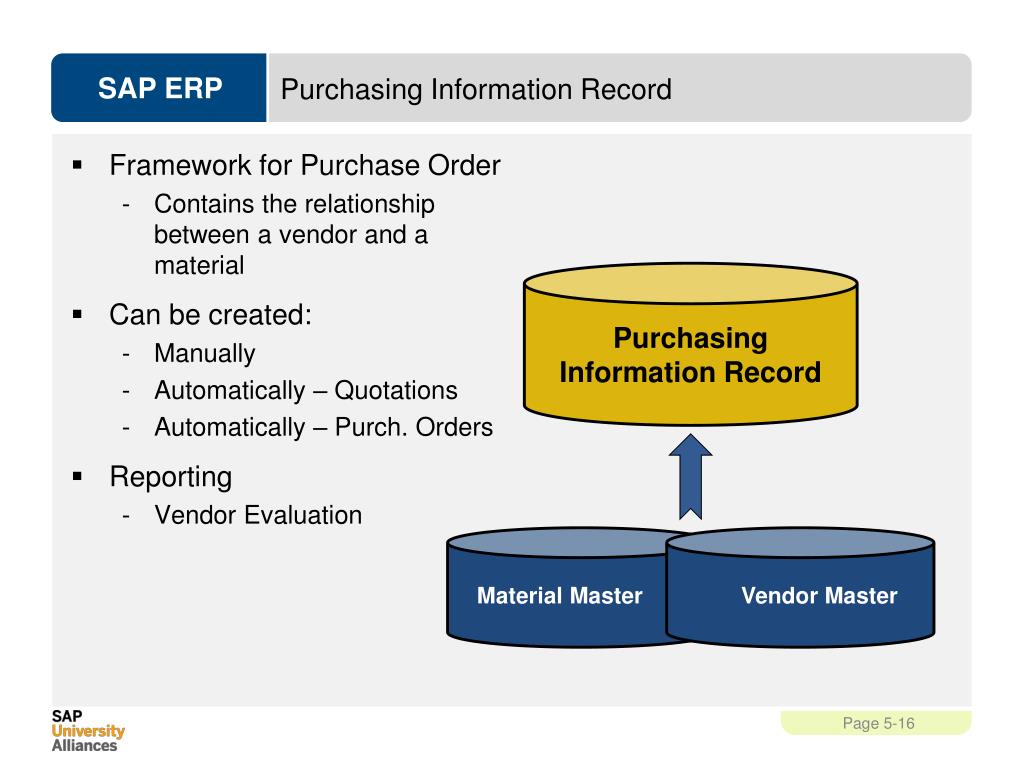 SAP ERP

Purchasing Information Record

▪ Framework for Purchase Order
- Contains the relationship between a vendor and a material

▪ Can be created:
- Manually
- Automatically – Quotations
- Automatically – Purch. Orders

▪ Reporting
- Vendor Evaluation

Purchasing Information Record

Material Master

Vendor Master

SAP
University
Alliances

Page 5-16